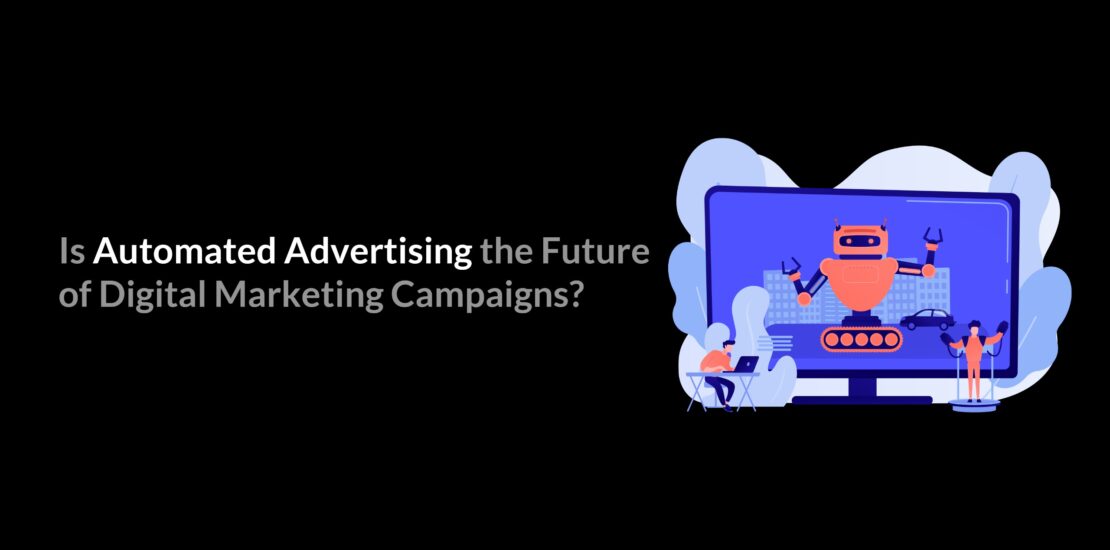 Is Automated Advertising the Future of Digital Marketing Campaigns?